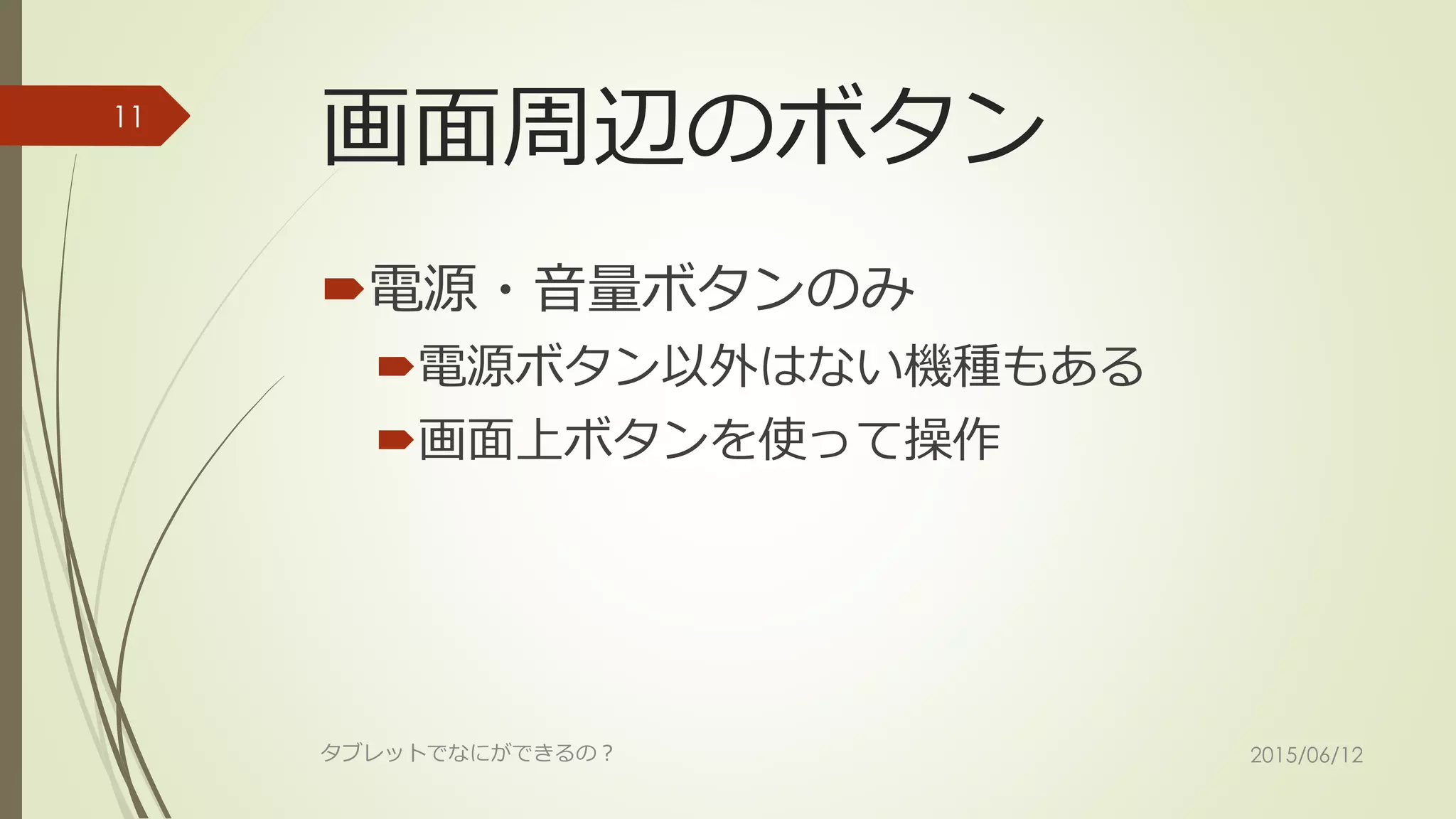 11

画面周辺のボタン

電源・音量ボタンのみ

電源ボタン以外はない機種もある

画面上ボタンを使って操作

タブレットでなにができるの？

2015/06/12